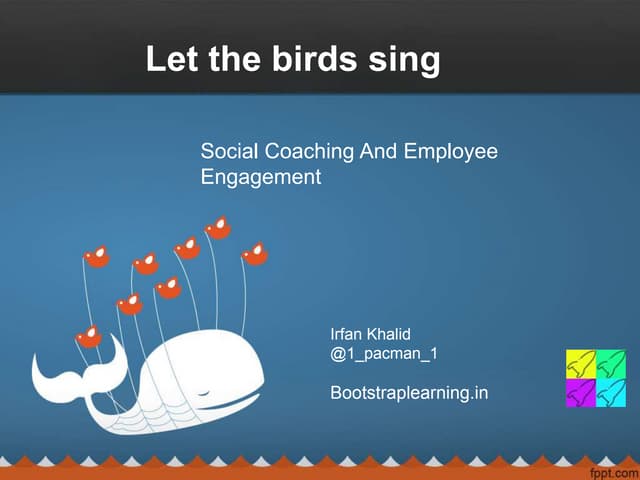 Let the birds sing

Social Coaching And Employee Engagement

Irfan Khalid
@1_pacman_1

Bootstraplearning.in

fppt.com